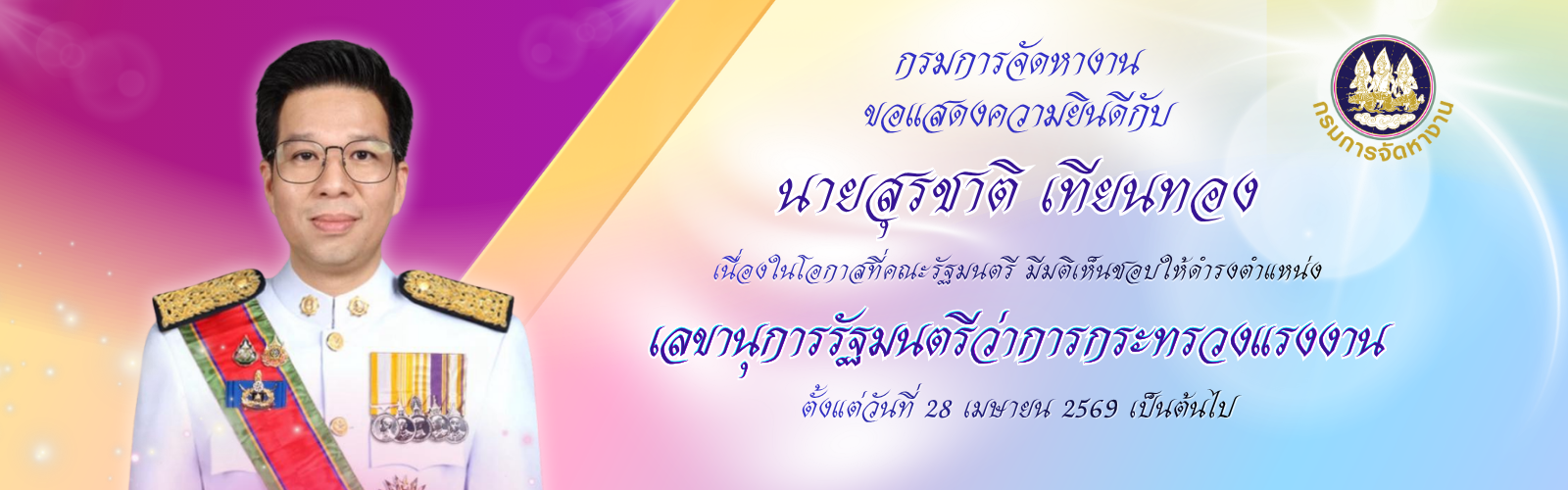 กรมการจัดหางาน
ขอแสดงความยินดีกับ

นายสุรชาติ เทียนทอง

เนื่องในโอกาสที่คณะรัฐมนตรี มีมติเห็นชอบให้ดำรงตำแหน่ง

เลขานุการรัฐมนตรีว่าการกระทรวงแรงงาน

ตั้งแต่วันที่ 28 เมษายน 2569 เป็นต้นไป

กรมการจัดหางาน